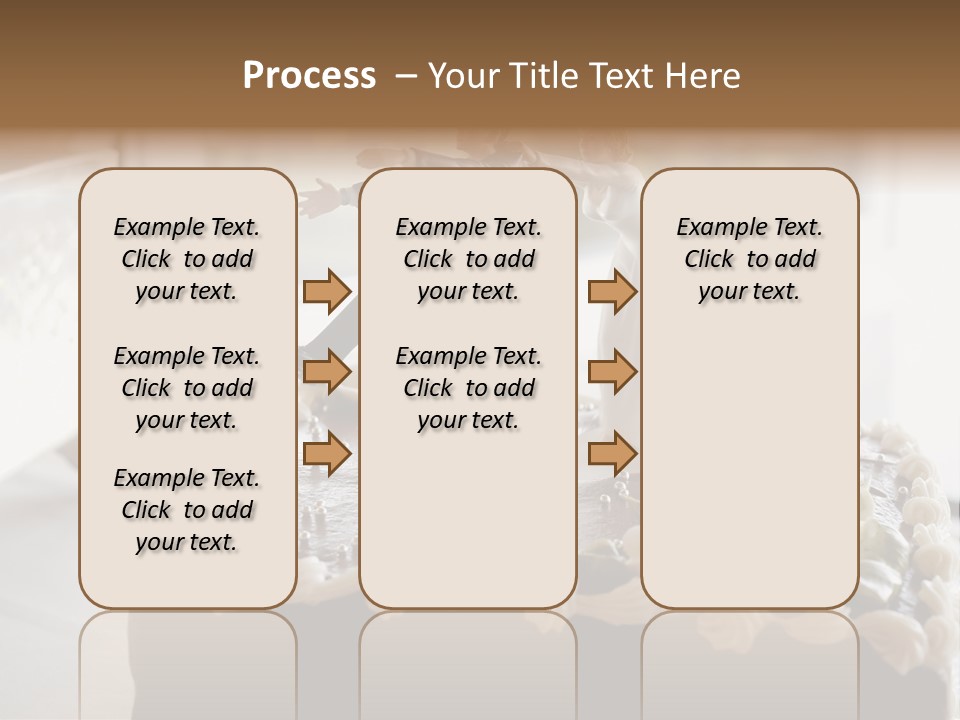 Process – Your Title Text Here

Example Text. Click to add your text.

Example Text. Click to add your text.

Example Text. Click to add your text.

Example Text. Click to add your text.

Example Text. Click to add your text.

Example Text. Click to add your text.